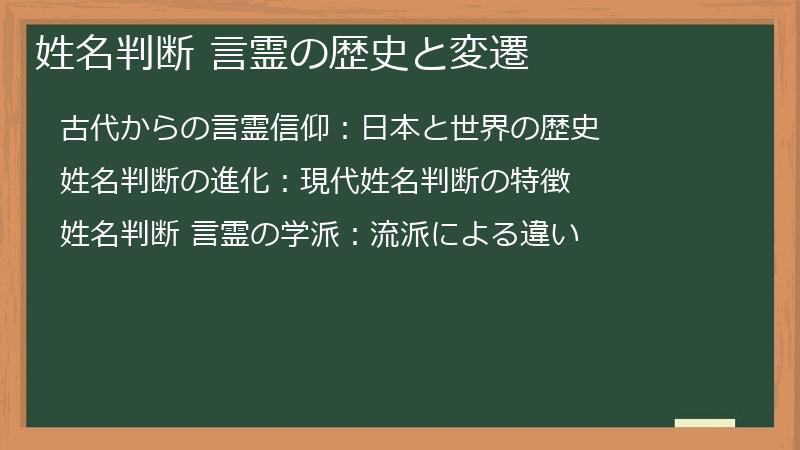 姓名判断 言霊の歴史と変遷

古代からの言霊信仰：日本と世界の歴史

姓名判断の進化：現代姓名判断の特徴

姓名判断 言霊の学派：流派による違い